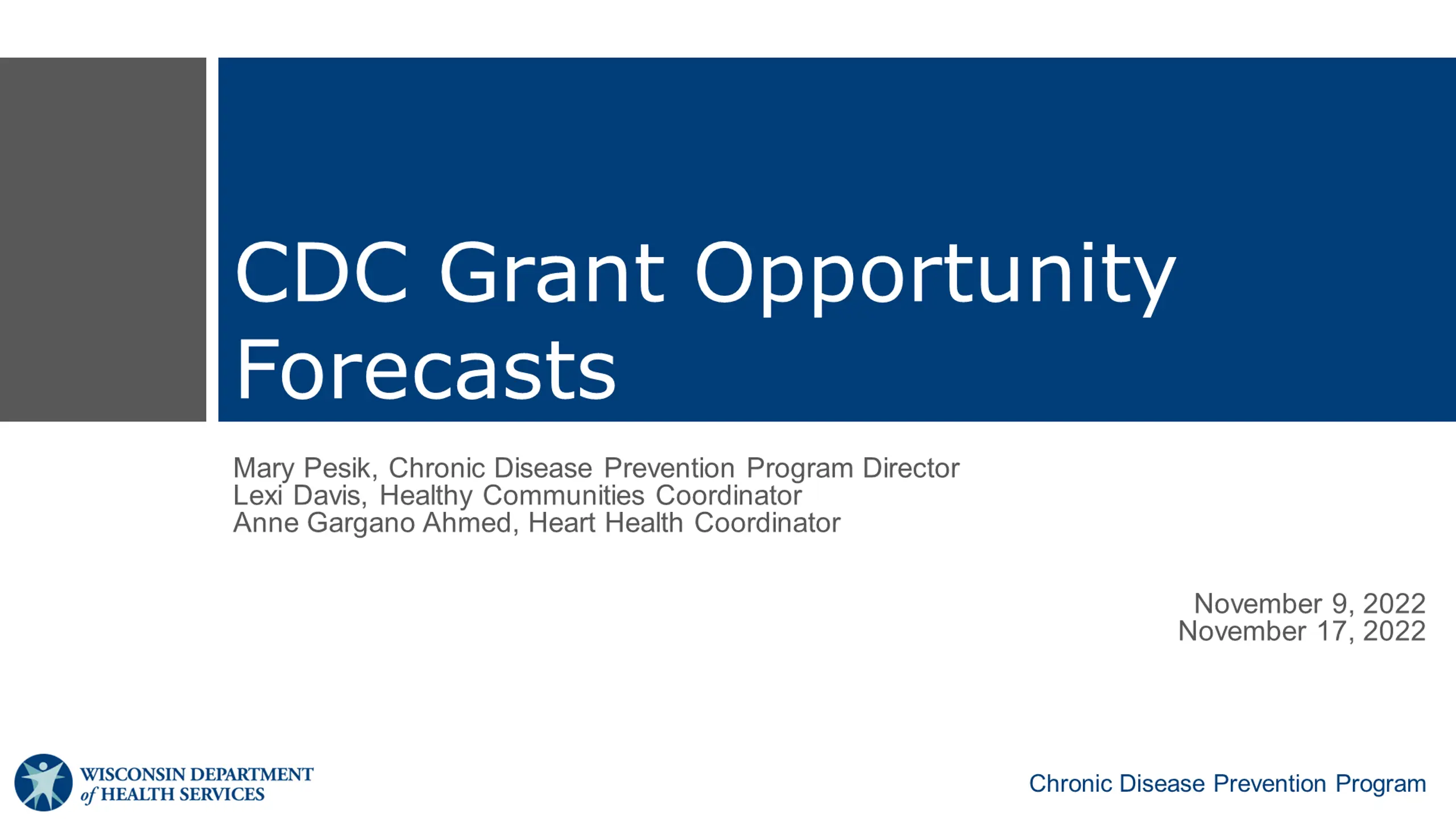 CDC Grant Opportunity Forecasts

Mary Pesik, Chronic Disease Prevention Program Director
Lexi Davis, Healthy Communities Coordinator
Anne Gargano Ahmed, Heart Health Coordinator

November 9, 2022
November 17, 2022

WISCONSIN DEPARTMENT of HEALTH SERVICES

Chronic Disease Prevention Program